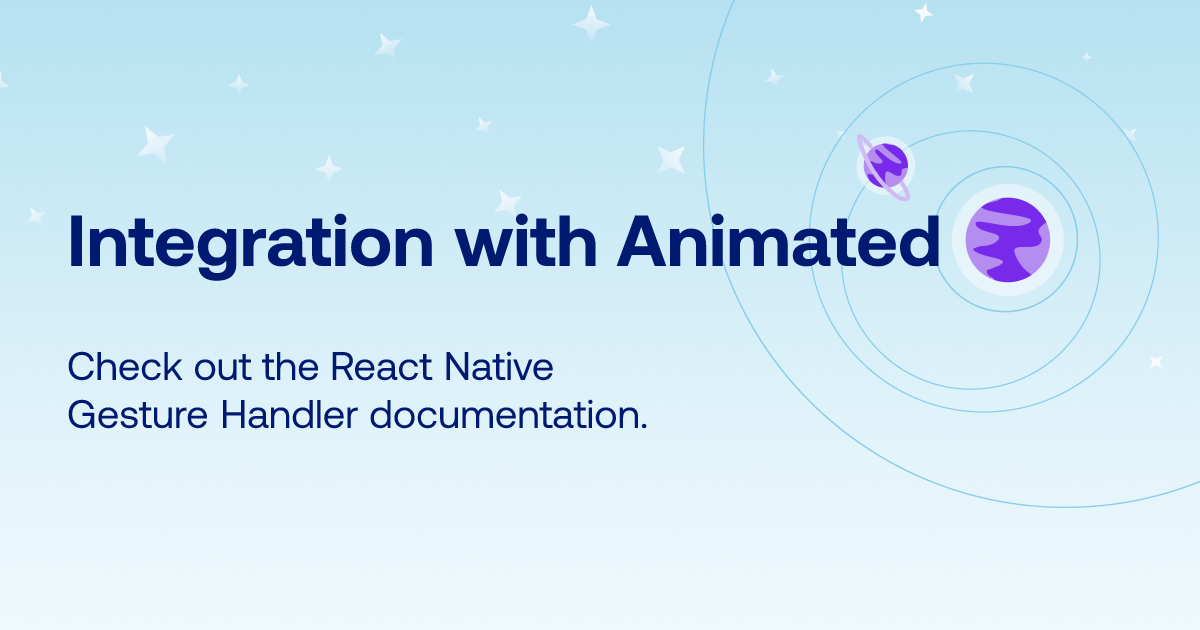 Integration with Animated

Check out the React Native Gesture Handler documentation.